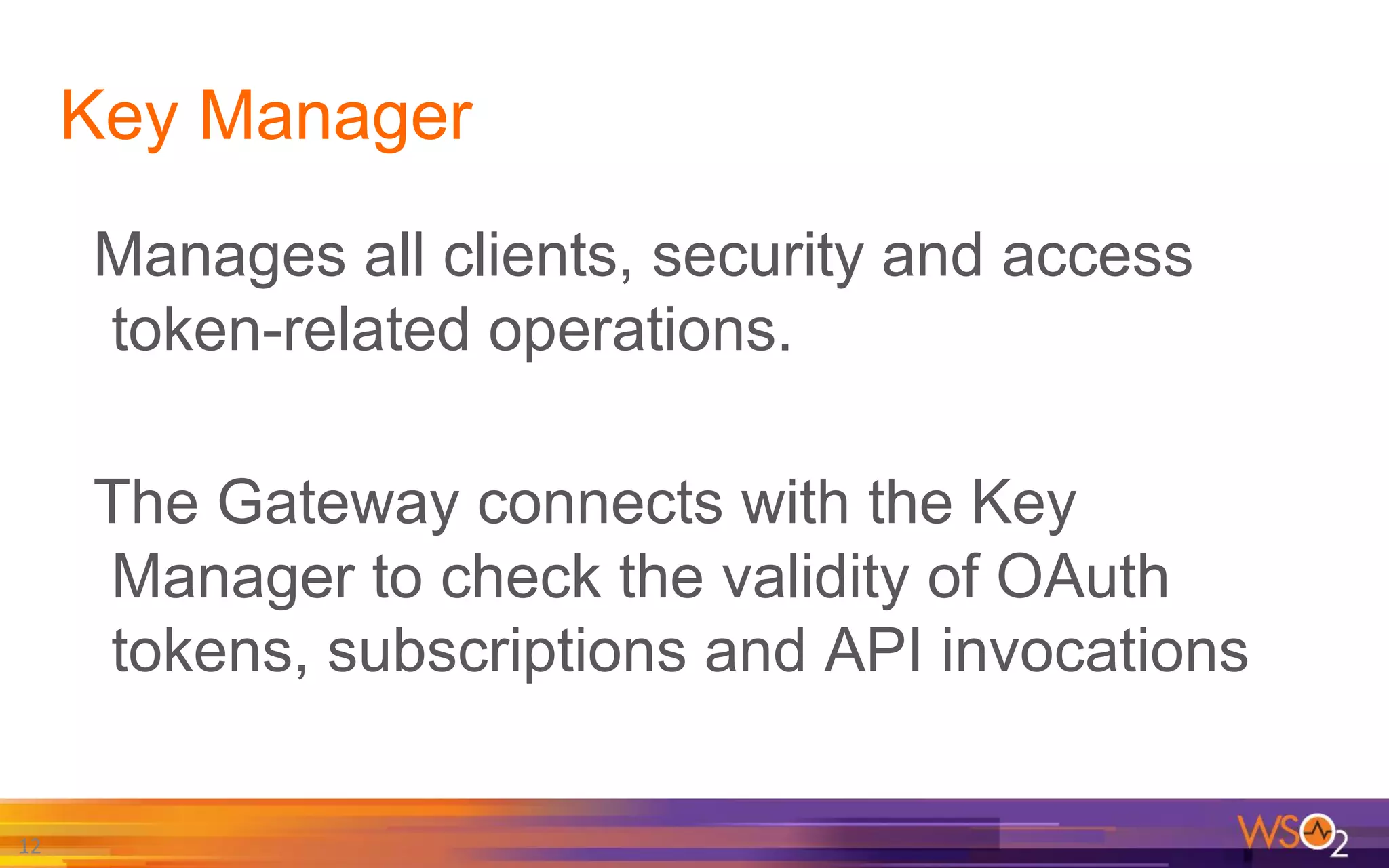 Key Manager

Manages all clients, security and access token-related operations.

The Gateway connects with the Key Manager to check the validity of OAuth tokens, subscriptions and API invocations

12

WSO2